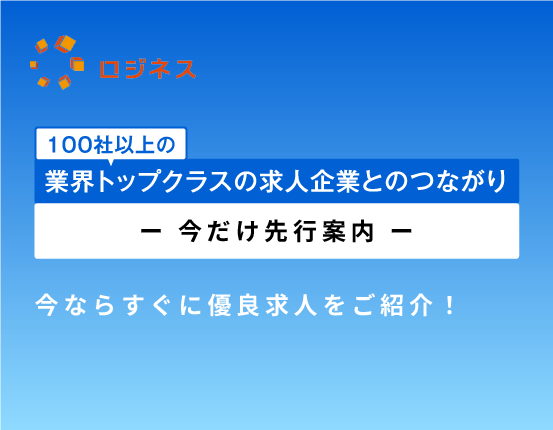 ロジネス

100社以上の

業界トップクラスの求人企業とのつながり

ー 今だけ先行案内 ー

今ならすぐに優良求人をご紹介！